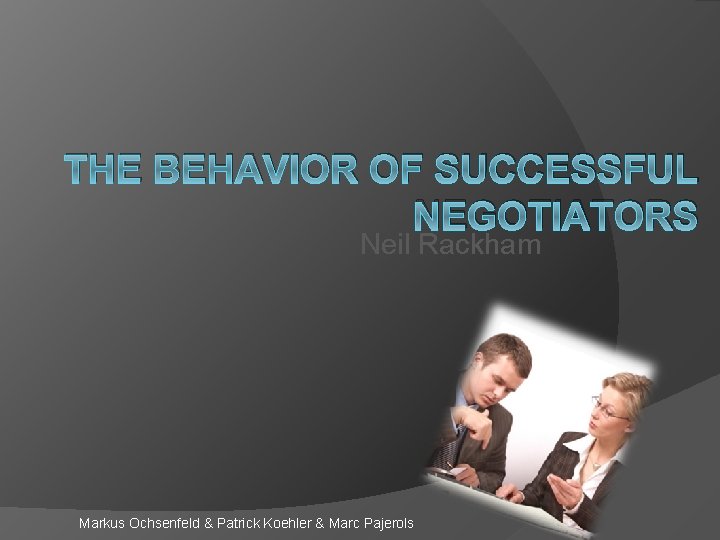 THE BEHAVIOR OF SUCCESSFUL NEGOTIATORS

Neil Rackham

Markus Ochsenfeld & Patrick Koehler & Marc Pajerols